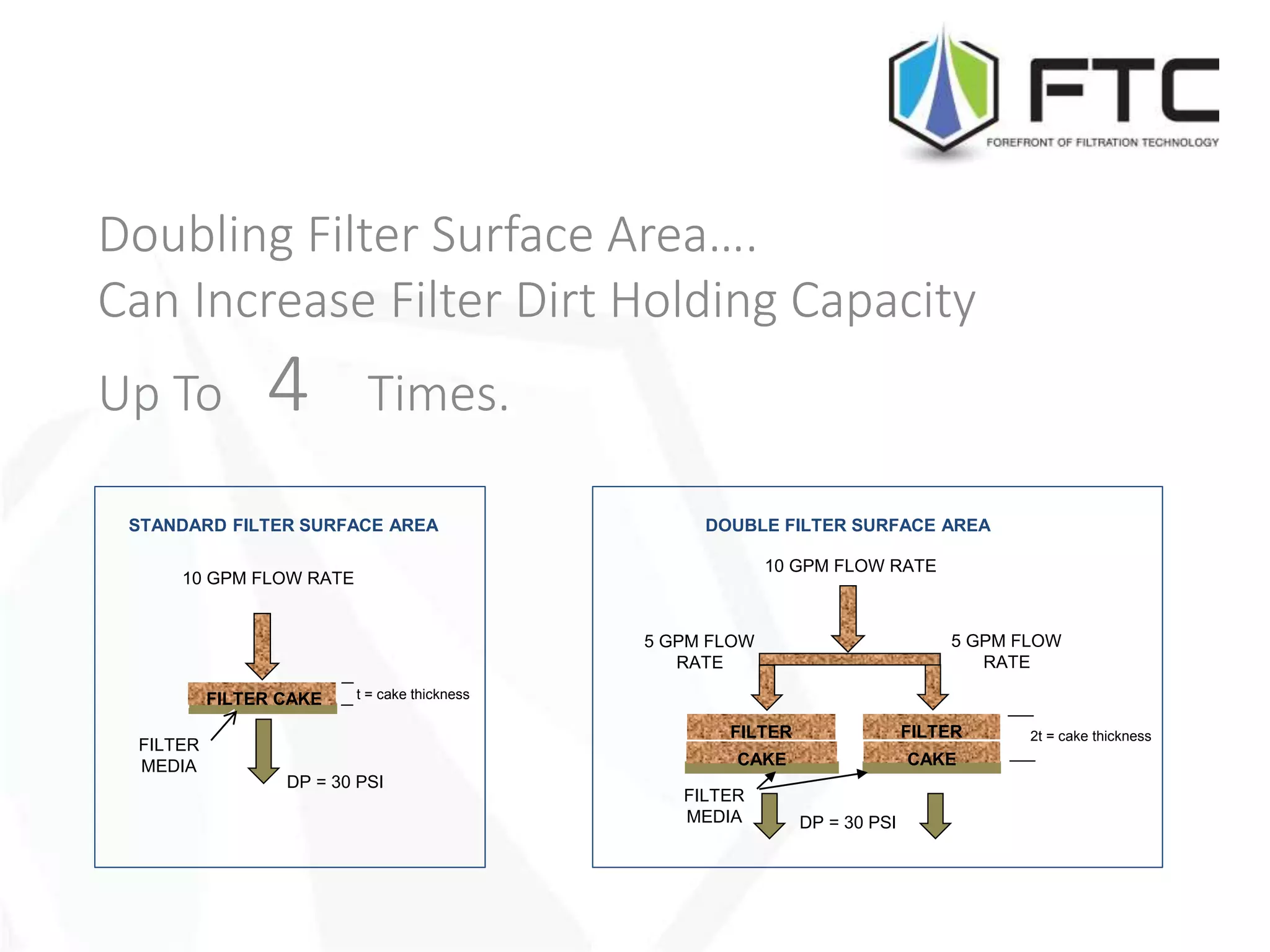 FTC
FOREFRONT OF FILTRATION TECHNOLOGY

Doubling Filter Surface Area….
Can Increase Filter Dirt Holding Capacity
Up To 4 Times.

STANDARD FILTER SURFACE AREA

10 GPM FLOW RATE

FILTER CAKE

t = cake thickness

FILTER MEDIA

DP = 30 PSI

DOUBLE FILTER SURFACE AREA

10 GPM FLOW RATE

5 GPM FLOW RATE

5 GPM FLOW RATE

FILTER CAKE

FILTER CAKE

2t = cake thickness

FILTER MEDIA

DP = 30 PSI